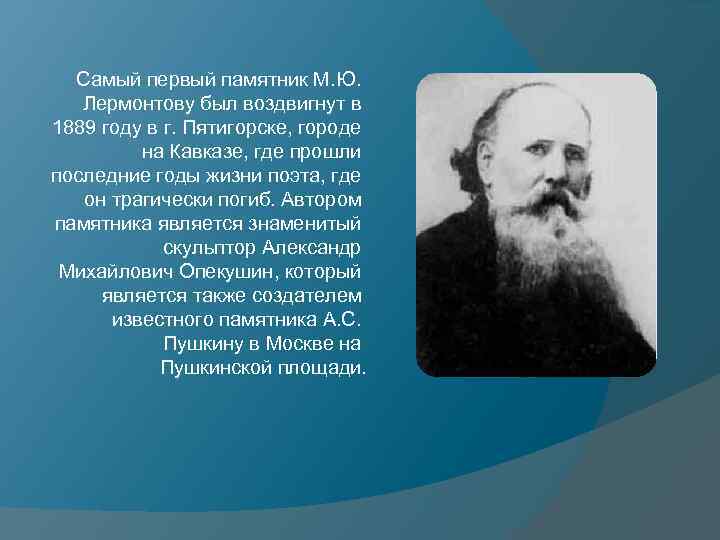 Самый первый памятник М.Ю. Лермонтову был воздвигнут в 1889 году в г. Пятигорске, городе на Кавказе, где прошли последние годы жизни поэта, где он трагически погиб. Автором памятника является знаменитый скульптор Александр Михайлович Опекушин, который является также создателем известного памятника А.С. Пушкину в Москве на Пушкинской площади.